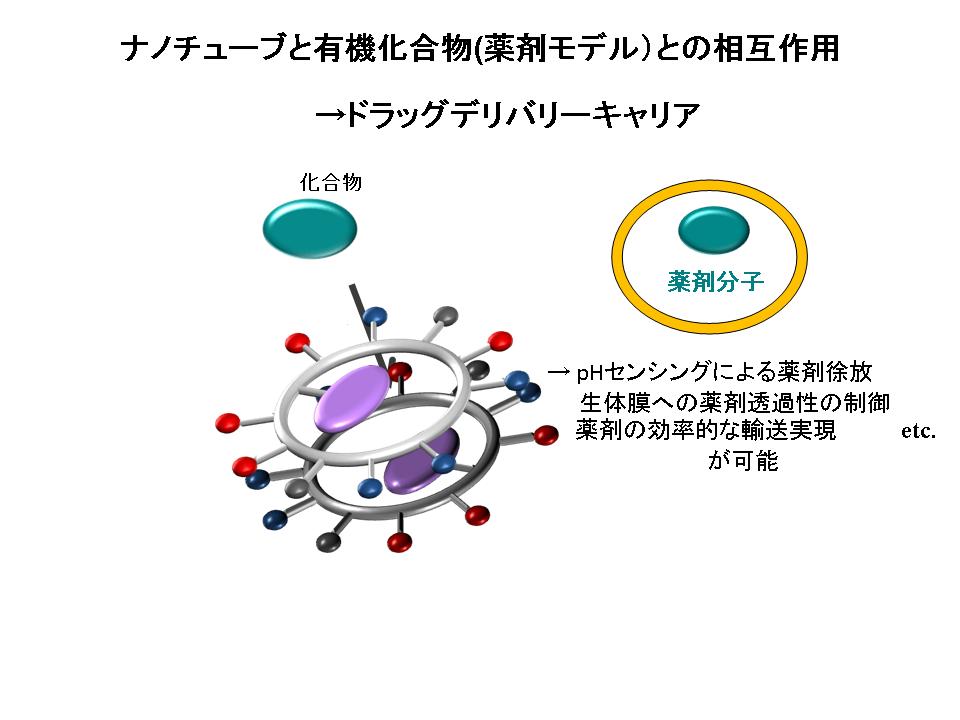 ナノチューブと有機化合物(薬剤モデル)との相互作用

→ドラッグデリバリーキャリア

化合物

薬剤分子

→ pHセンシングによる薬剤徐放
生体膜への薬剤透過性の制御
薬剤の効率的な輸送実現　　etc.
が可能